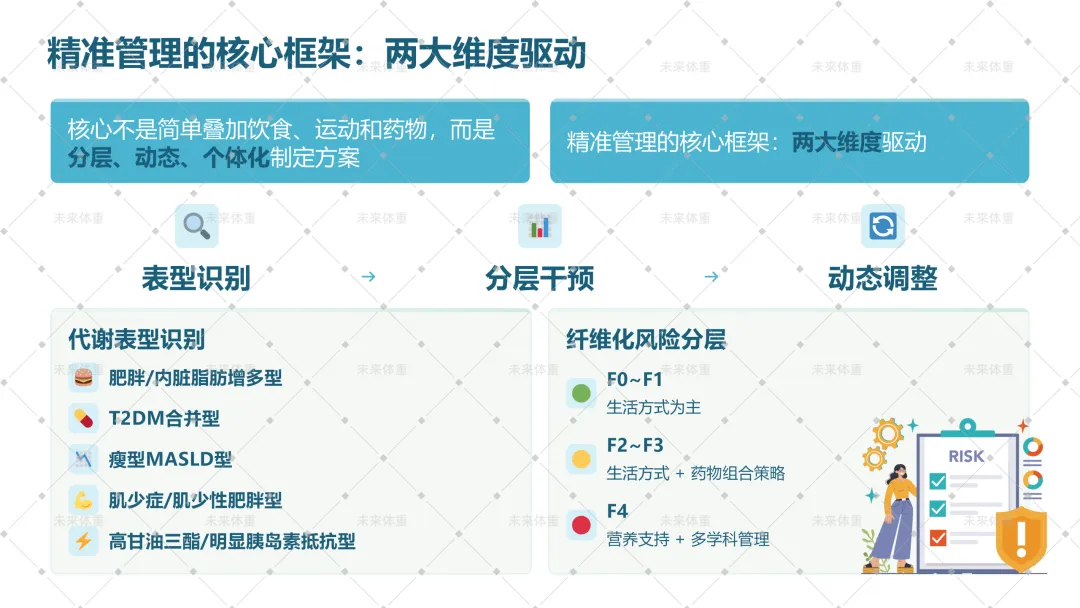 精准管理的核心框架：两大维度驱动

核心不是简单叠加饮食、运动和药物，而是分层、动态、个体化制定方案

精准管理的核心框架：两大维度驱动

表型识别 → 分层干预 → 动态调整

代谢表型识别

肥胖/内脏脂肪增多型

T2DM合并型

瘦型MASLD型

肌少症/肌少性肥胖型

高甘油三酯/明显胰岛素抵抗型

纤维化风险分层

F0~F1
生活方式为主

F2~F3
生活方式 + 药物组合策略

F4
营养支持 + 多学科管理

RISK

未来体重